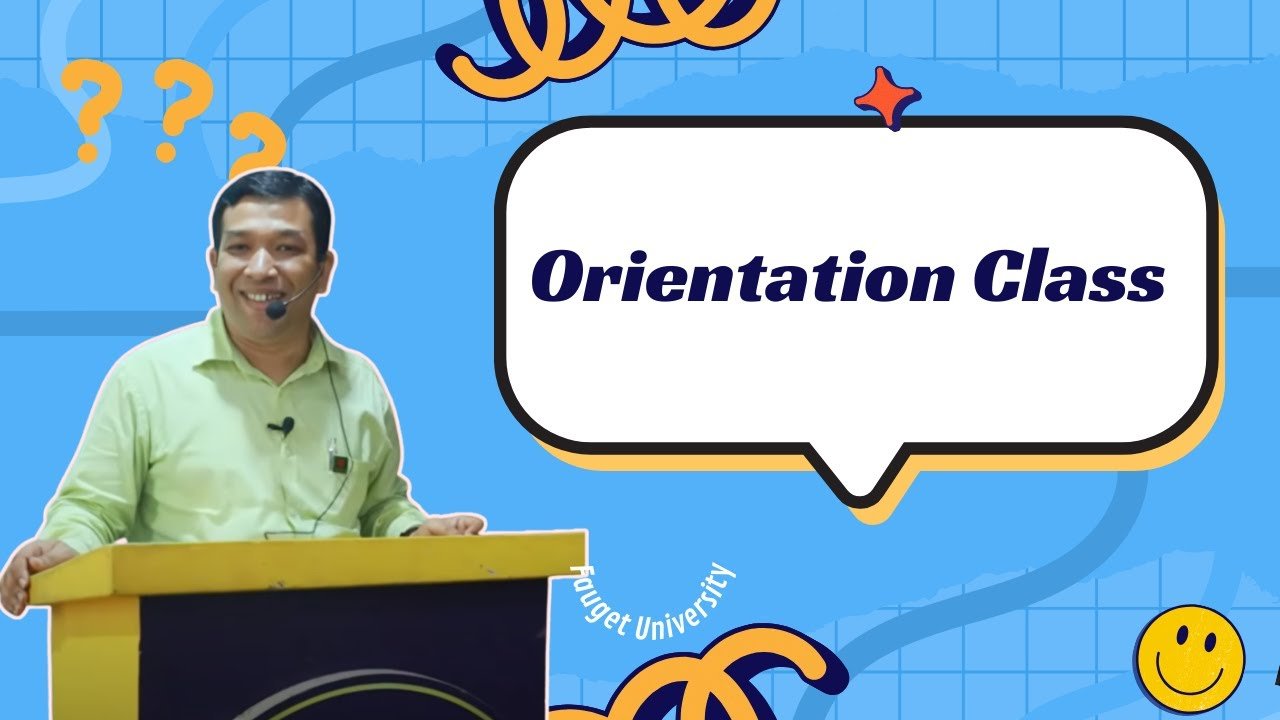 ? ? ?

Orientation Class

Fauget University